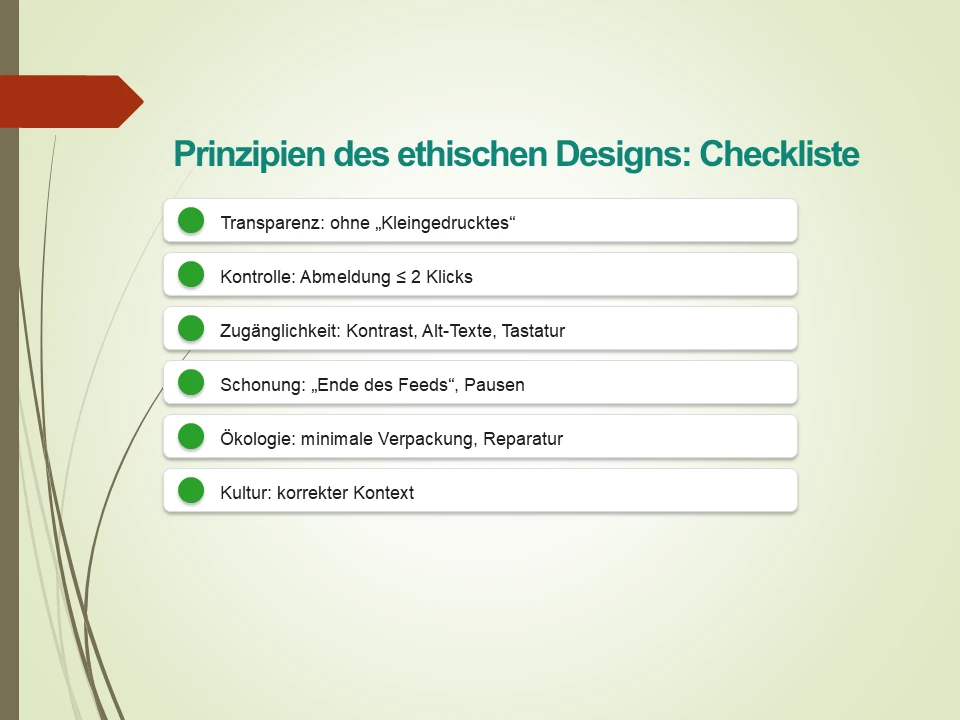 Prinzipien des ethischen Designs: Checkliste

Transparenz: ohne „Kleingedrucktes“

Kontrolle: Abmeldung ≤ 2 Klicks

Zugänglichkeit: Kontrast, Alt-Texte, Tastatur

Schonung: „Ende des Feeds“, Pausen

Ökologie: minimale Verpackung, Reparatur

Kultur: korrekter Kontext